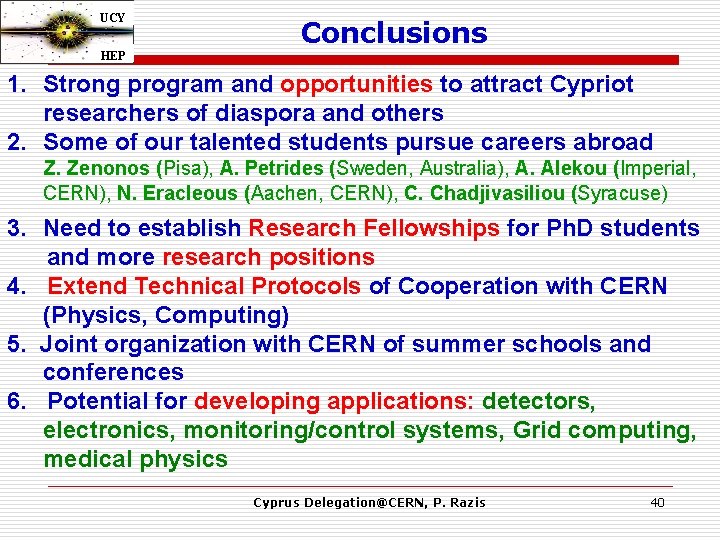 UCY
HEP

Conclusions

1. Strong program and opportunities to attract Cypriot researchers of diaspora and others
2. Some of our talented students pursue careers abroad
Z. Zenonos (Pisa), A. Petrides (Sweden, Australia), A. Alekou (Imperial, CERN), N. Eracleous (Aachen, CERN), C. Chadjivasiliou (Syracuse)
3. Need to establish Research Fellowships for PhD students and more research positions
4. Extend Technical Protocols of Cooperation with CERN (Physics, Computing)
5. Joint organization with CERN of summer schools and conferences
6. Potential for developing applications: detectors, electronics, monitoring/control systems, Grid computing, medical physics

Cyprus Delegation@CERN, P. Razis
40